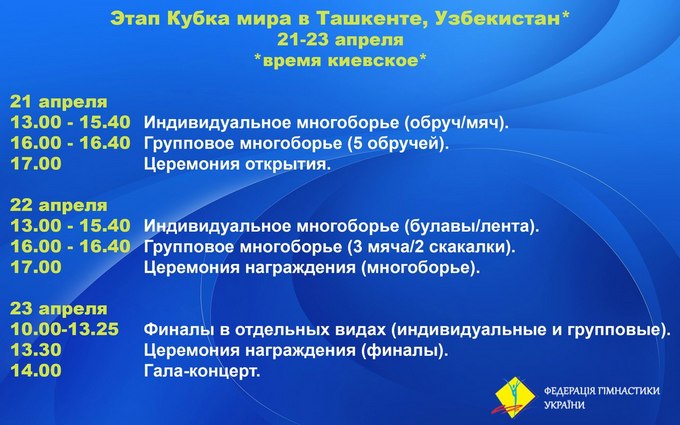 Этап Кубка мира в Ташкенте, Узбекистан*
21-23 апреля
*время киевское*

21 апреля
13.00 - 15.40 Индивидуальное многоборье (обруч/мяч).
16.00 - 16.40 Групповое многоборье (5 обручей).
17.00 Церемония открытия.

22 апреля
13.00 - 15.40 Индивидуальное многоборье (булавы/лента).
16.00 - 16.40 Групповое многоборье (3 мяча/2 скакалки).
17.00 Церемония награждения (многоборье).

23 апреля
10.00-13.25 Финалы в отдельных видах (индивидуальные и групповые).
13.30 Церемония награждения (финалы).
14.00 Гала-концерт.

ФЕДЕРАЦІЯ ГІМНАСТИКИ УКРАЇНИ